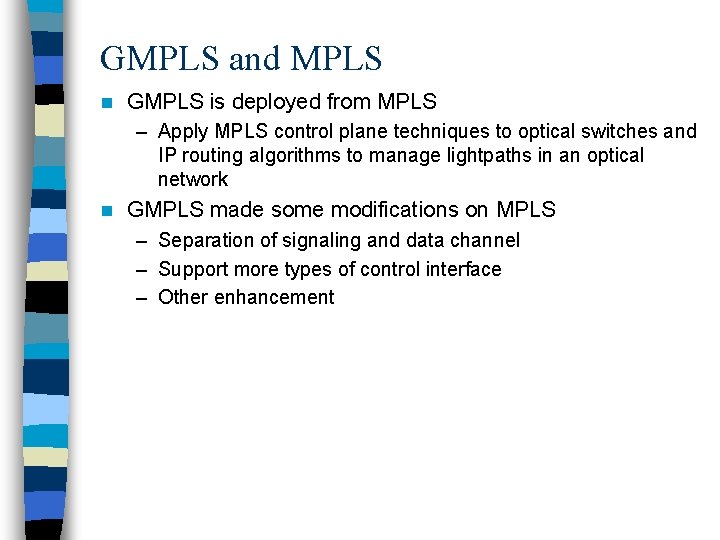 GMPLS and MPLS

GMPLS is deployed from MPLS

– Apply MPLS control plane techniques to optical switches and IP routing algorithms to manage lightpaths in an optical network

GMPLS made some modifications on MPLS

– Separation of signaling and data channel

– Support more types of control interface

– Other enhancement